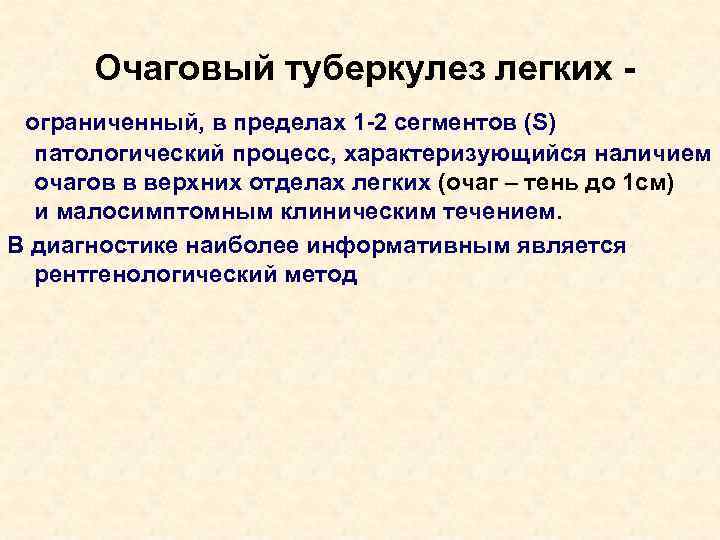 Очаговый туберкулез легких -

ограниченный, в пределах 1-2 сегментов (S) патологический процесс, характеризующийся наличием очагов в верхних отделах легких (очаг – тень до 1см) и малосимптомным клиническим течением.

В диагностике наиболее информативным является рентгенологический метод